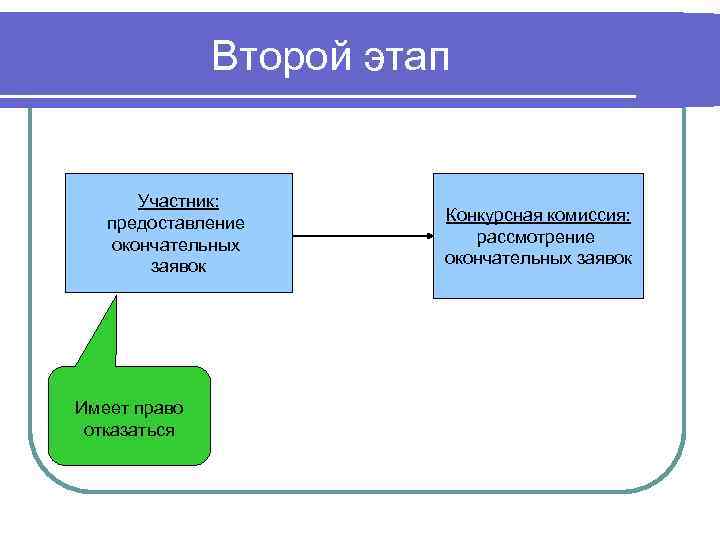 Второй этап

Участник:
предоставление окончательных заявок

Конкурсная комиссия:
рассмотрение окончательных заявок

Имеет право отказаться